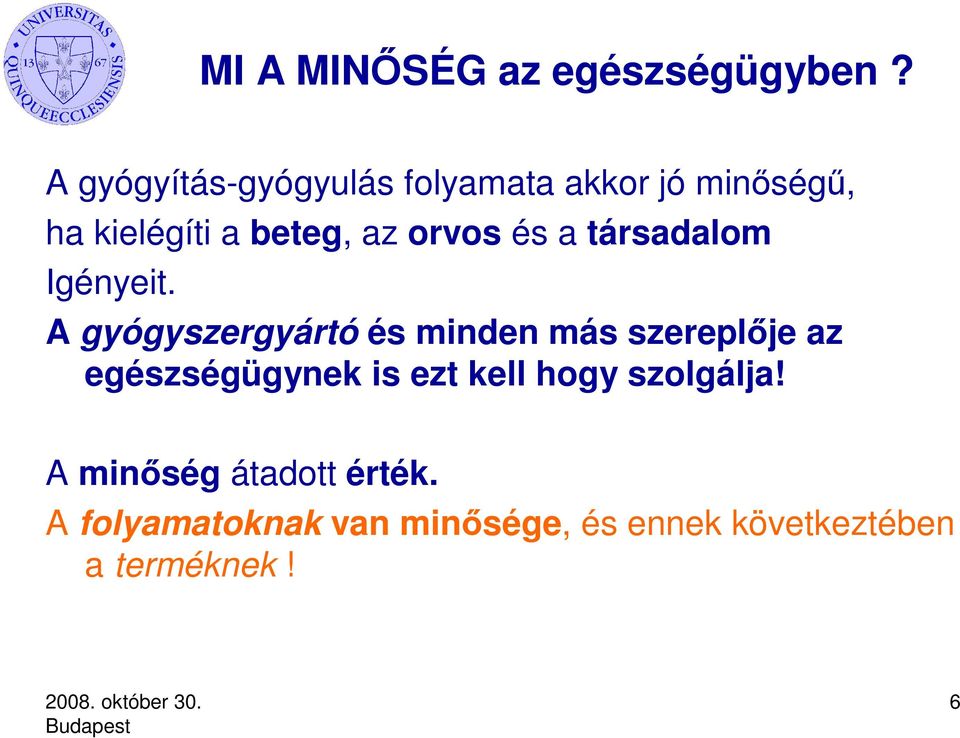 UNIVERSITAS QUINQUEECCLESIENSIS 13 67

MI A MINŐSÉG az egészségügyben ?

A gyógyítás-gyógyulás folyamata akkor jó minőségű, ha kielégíti a beteg, az orvos és a társadalom Igényeit.

A gyógyszergyártó és minden más szereplője az egészségügynek is ezt kell hogy szolgálja!

A minőség átadott érték.

A folyamatoknak van minősége, és ennek következtében a terméknek !

2008. október 30. Budapest

6